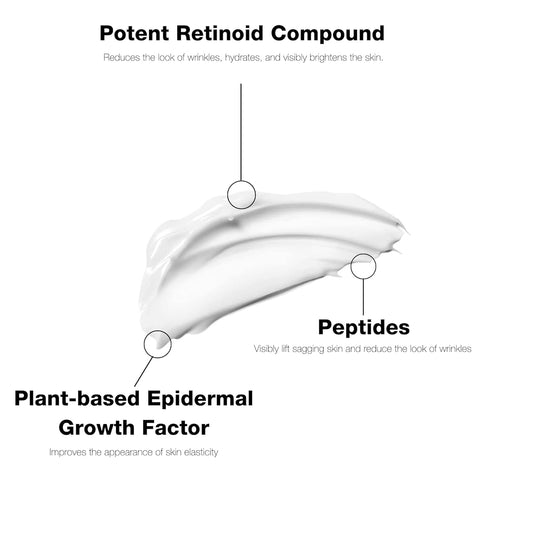 Potent Retinoid Compound

Reduces the look of wrinkles, hydrates, and visibly brightens the skin.

Peptides

Visibly lift sagging skin and reduce the look of wrinkles

Plant-based Epidermal Growth Factor

Improves the appearance of skin elasticity